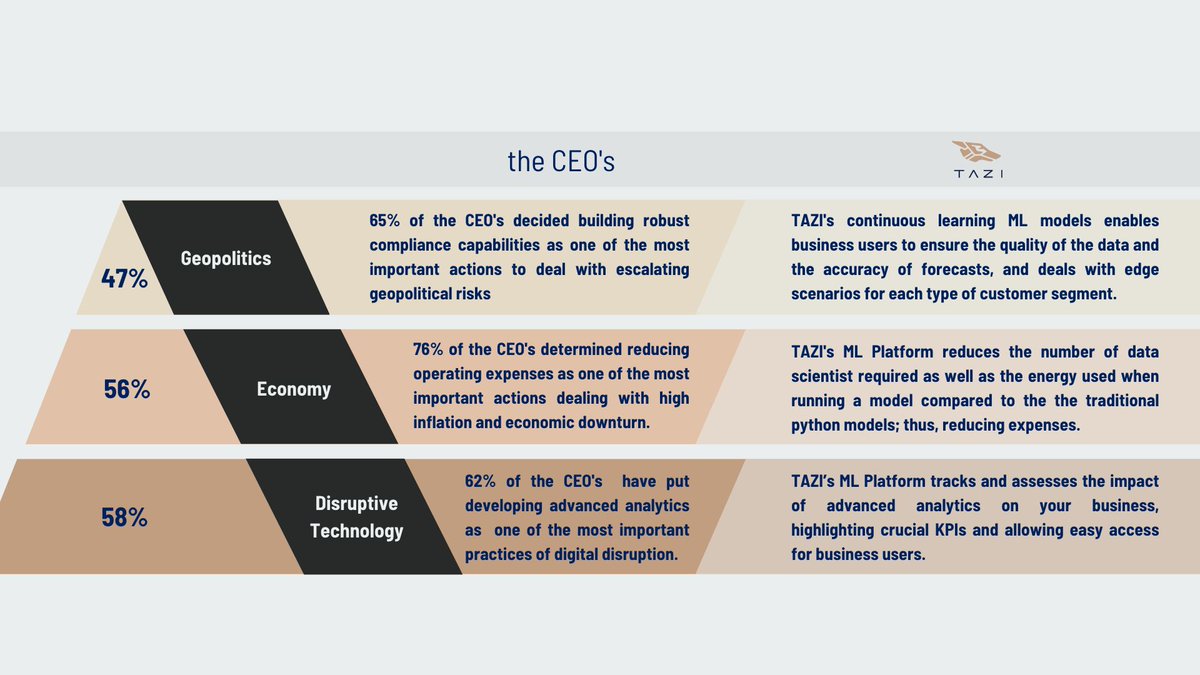 the CEO's

TAZI

47%

Geopolitics

65% of the CEO's decided building robust compliance capabilities as one of the most important actions to deal with escalating geopolitical risks

TAZI's continuous learning ML models enables business users to ensure the quality of the data and the accuracy of forecasts, and deals with edge scenarios for each type of customer segment.

56%

Economy

76% of the CEO's determined reducing operating expenses as one of the most important actions dealing with high inflation and economic downturn.

TAZI's ML Platform reduces the number of data scientist required as well as the energy used when running a model compared to the the traditional python models; thus, reducing expenses.

58%

Disruptive Technology

62% of the CEO's have put developing advanced analytics as one of the most important practices of digital disruption.

TAZI's ML Platform tracks and assesses the impact of advanced analytics on your business, highlighting crucial KPIs and allowing easy access for business users.